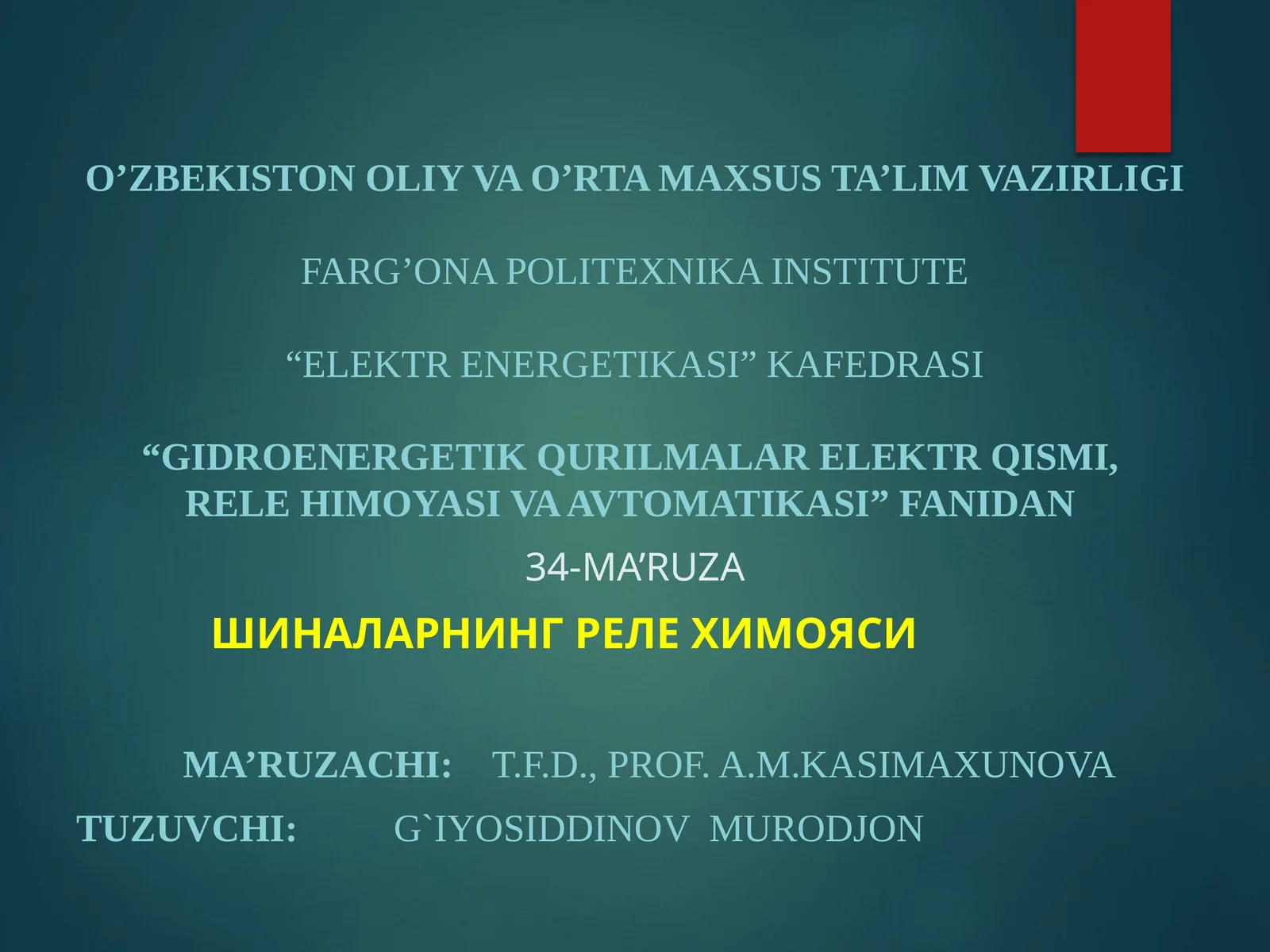 O’ZBEKISTON OLIY VA O’RTA MAXSUS TA’LIM VAZIRLIGI

FARG’ONA POLITEXNIKA INSTITUTE

“ELEKTR ENERGETIKASI” KAFEDRASI

“GIDROENERGETIK QURILMALAR ELEKTR QISMI, RELE HIMOYASI VA AVTOMATIKASI” FANIDAN

34-MA’RUZA

ШИНАЛАРНИНГ РЕЛЕ ХИМОЯСИ

MA’RUZACHI: T.F.D., PROF. A.M.KASIMAXUNOVA

TUZUVCHI: G`IYOSIDDINOV MURODJON